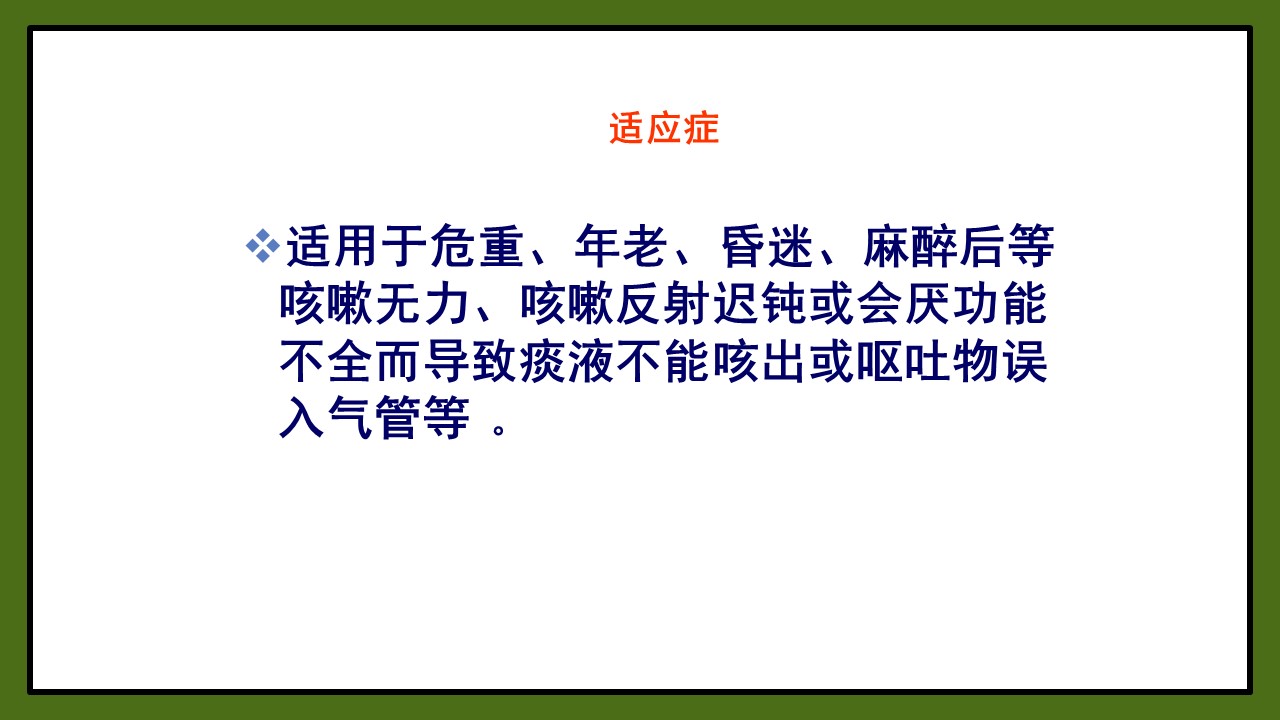 适应症

❖适用于危重、年老、昏迷、麻醉后等咳嗽无力、咳嗽反射迟钝或会厌功能不全而导致痰液不能咳出或呕吐物误入气管等 。